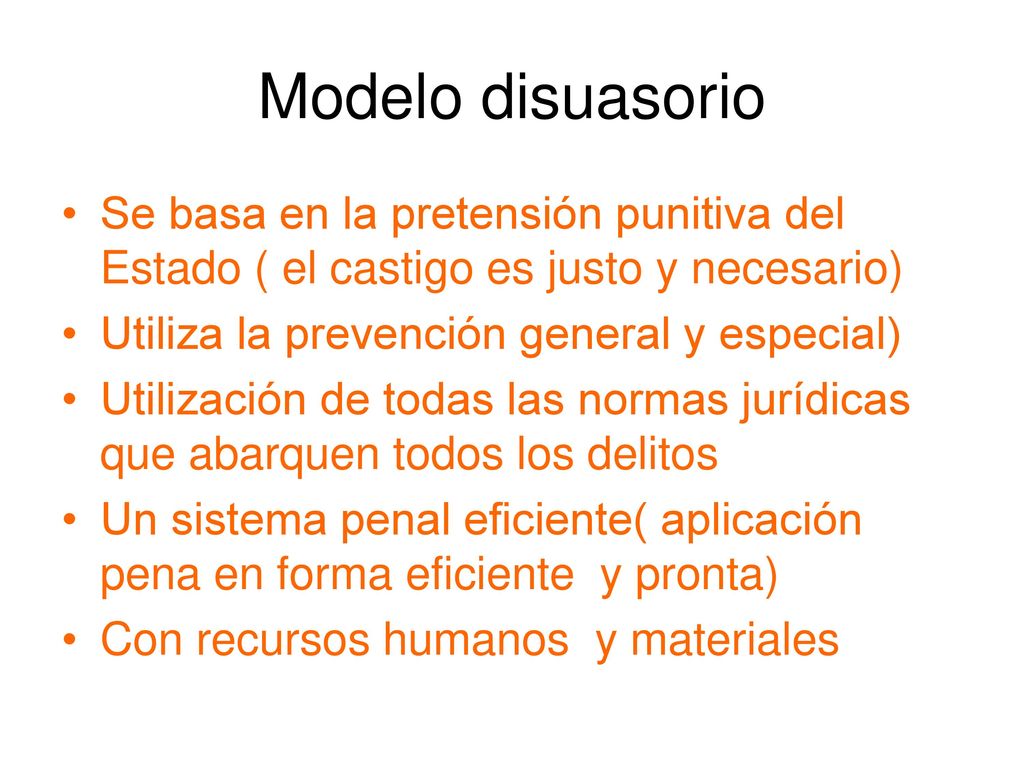 Modelo disuasorio

• Se basa en la pretensión punitiva del Estado ( el castigo es justo y necesario)
• Utiliza la prevención general y especial)
• Utilización de todas las normas jurídicas que abarquen todos los delitos
• Un sistema penal eficiente( aplicación pena en forma eficiente y pronta)
• Con recursos humanos y materiales